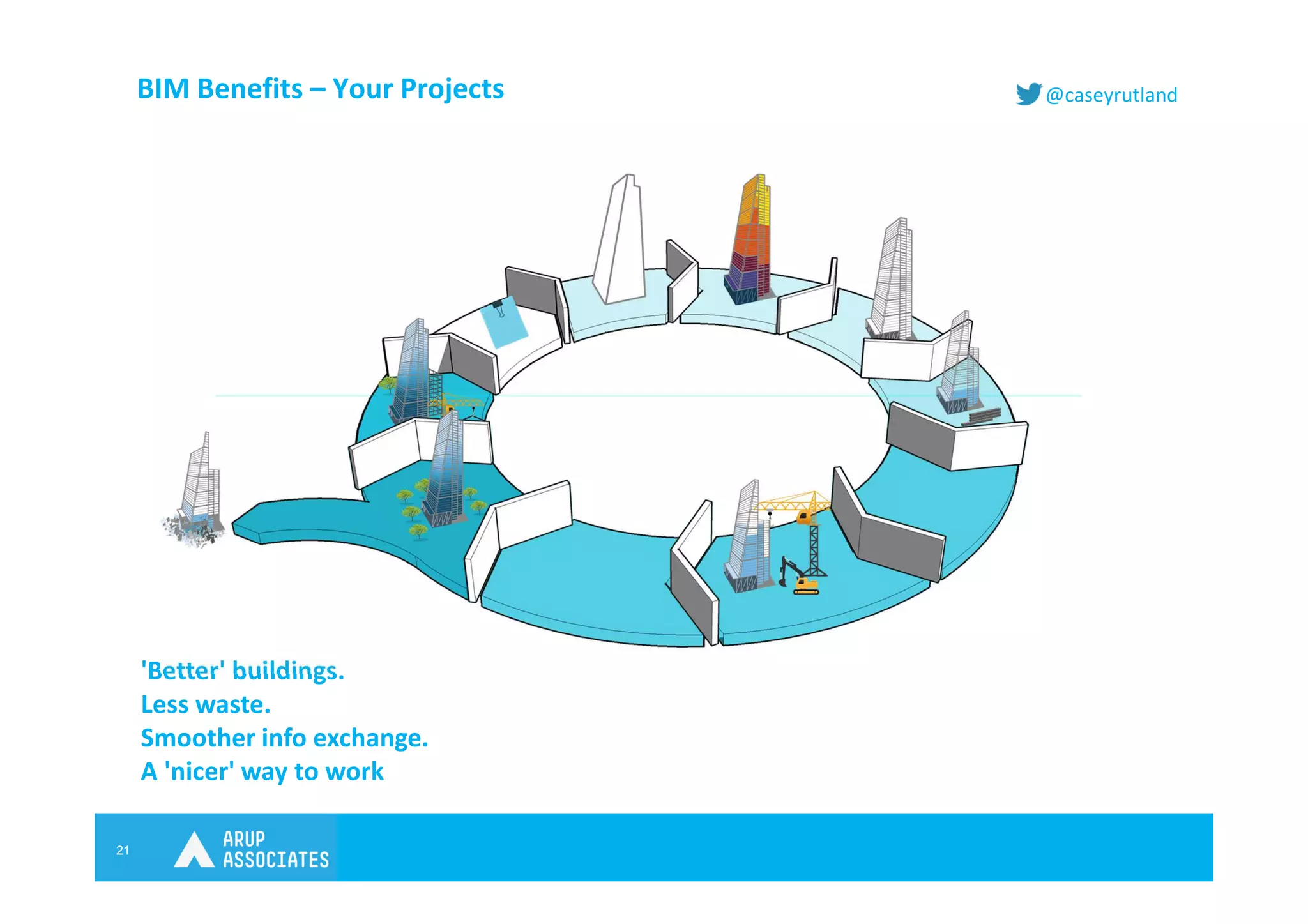 BIM Benefits – Your Projects

@caseyrutland

'Better' buildings.
Less waste.
Smoother info exchange.
A 'nicer' way to work

21

ARUP ASSOCIATES